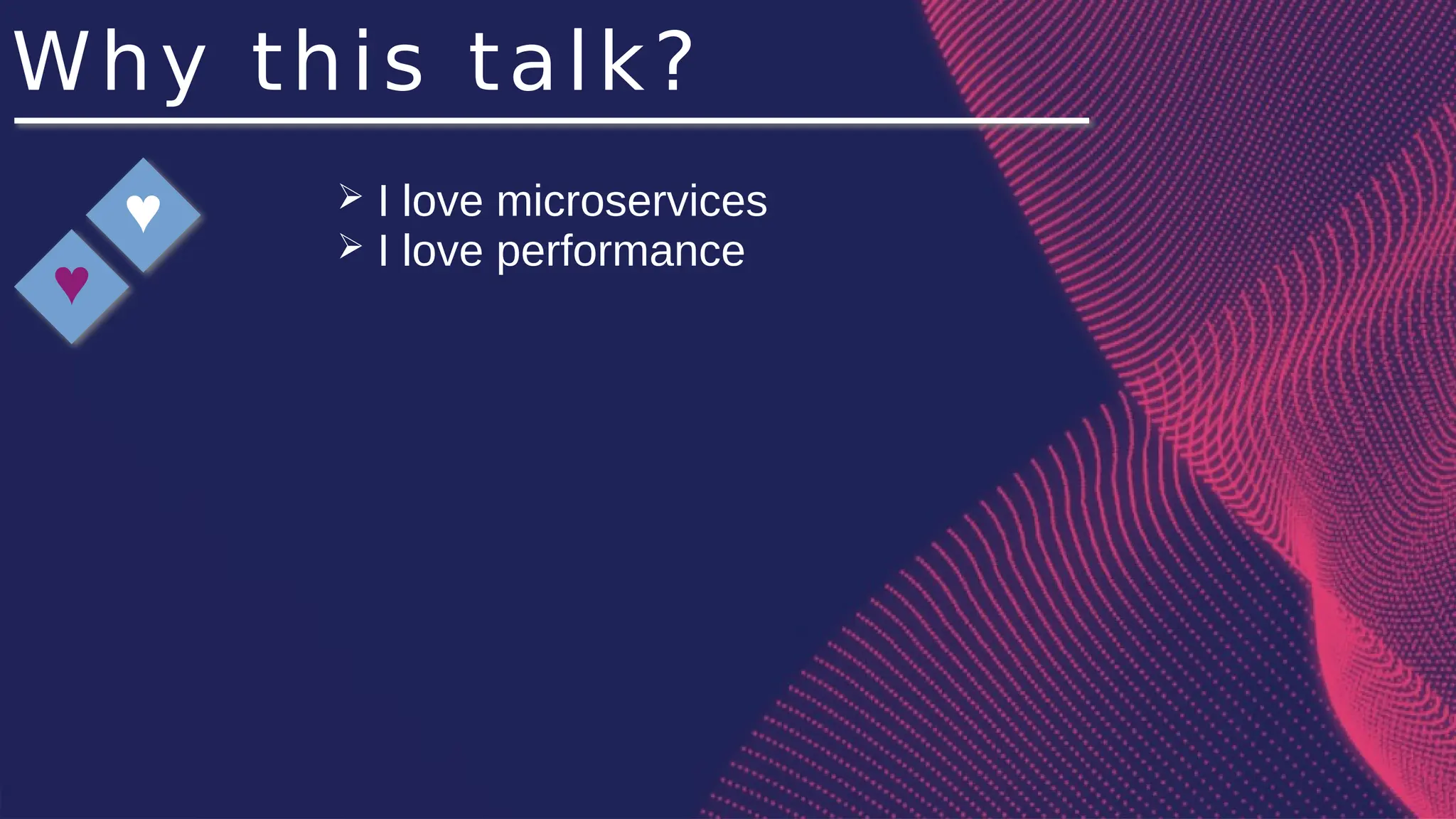 Why this talk?

➢ I love microservices
➢ I love performance